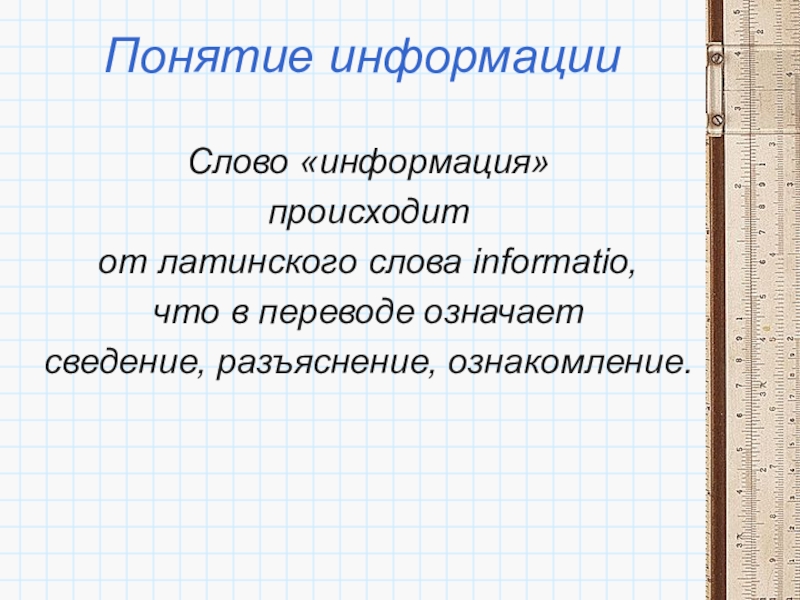 Понятие информации

Слово «информация» происходит от латинского слова informatio, что в переводе означает сведение, разъяснение, ознакомление.